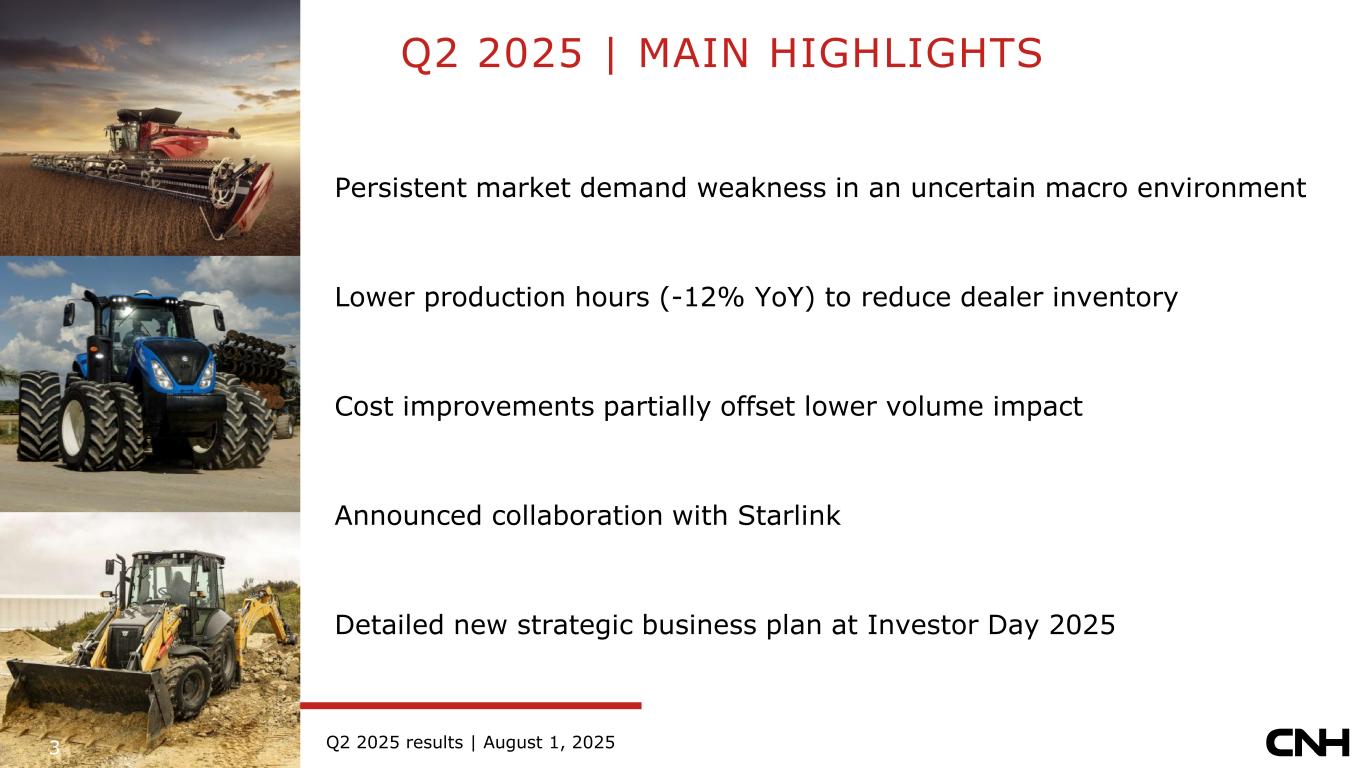 Q2 2025 | MAIN HIGHLIGHTS

Persistent market demand weakness in an uncertain macro environment

Lower production hours (-12% YoY) to reduce dealer inventory

Cost improvements partially offset lower volume impact

Announced collaboration with Starlink

Detailed new strategic business plan at Investor Day 2025

3

Q2 2025 results | August 1, 2025

CNH